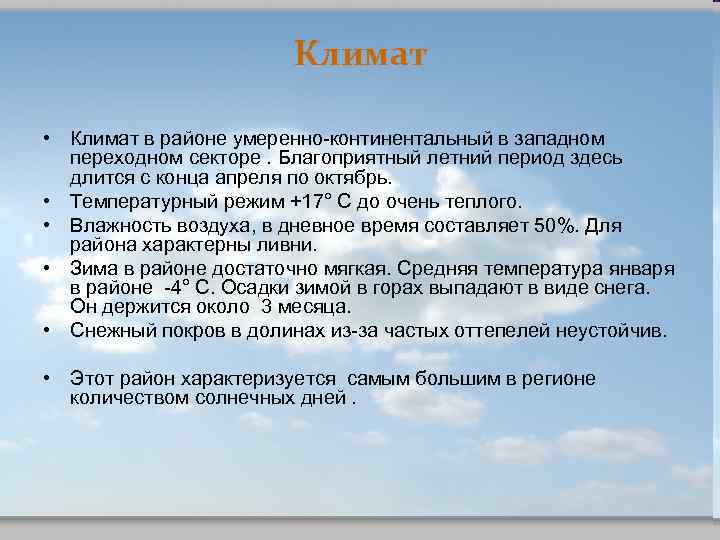 Климат

• Климат в районе умеренно-континентальный в западном переходном секторе . Благоприятный летний период здесь длится с конца апреля по октябрь.
• Температурный режим +17° С до очень теплого.
• Влажность воздуха, в дневное время составляет 50%. Для района характерны ливни.
• Зима в районе достаточно мягкая. Средняя температура января в районе -4° С. Осадки зимой в горах выпадают в виде снега. Он держится около 3 месяца.
• Снежный покров в долинах из-за частых оттепелей неустойчив.

• Этот район характеризуется самым большим в регионе количеством солнечных дней .